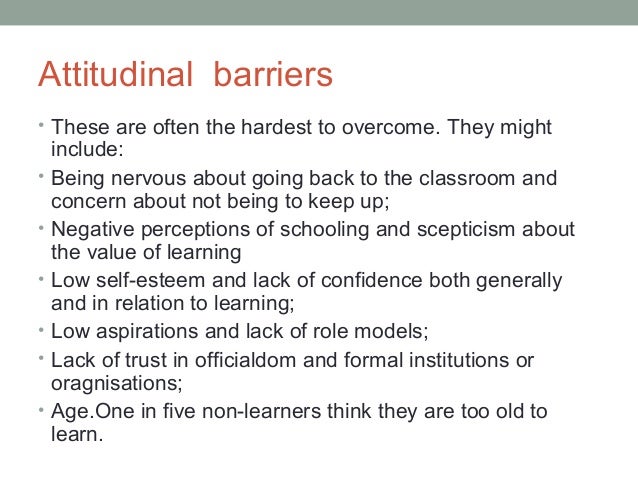 Attitudinal barriers

• These are often the hardest to overcome. They might include:
• Being nervous about going back to the classroom and concern about not being to keep up;
• Negative perceptions of schooling and scepticism about the value of learning
• Low self-esteem and lack of confidence both generally and in relation to learning;
• Low aspirations and lack of role models;
• Lack of trust in officialdom and formal institutions or oragnisations;
• Age.One in five non-learners think they are too old to learn.